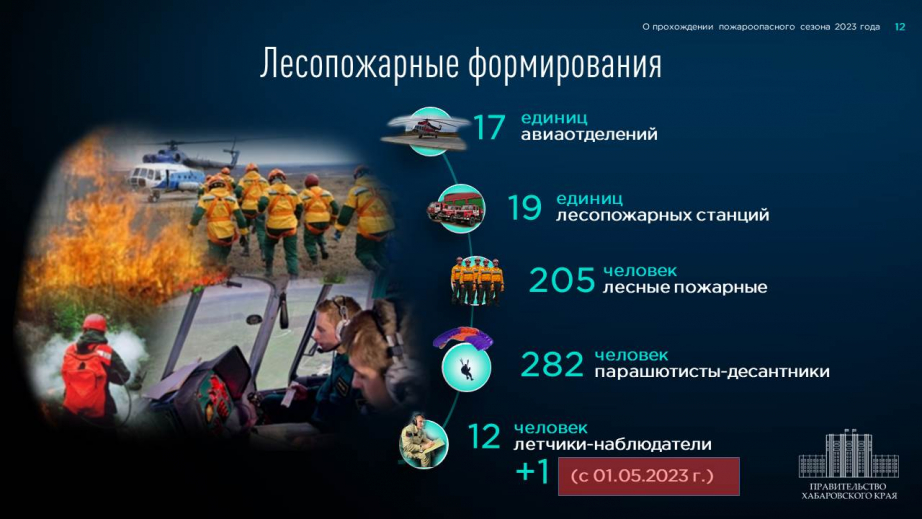 О прохождении пожароопасного сезона 2023 года 12

Лесопожарные формирования

17 единиц авиаотделений

19 единиц лесопожарных станций

205 человек лесные пожарные

282 человек парашютисты-десантники

12 человек летчики-наблюдатели

+1 (с 01.05.2023 г.)

ПРАВИТЕЛЬСТВО ХАБАРОВСКОГО КРАЯ